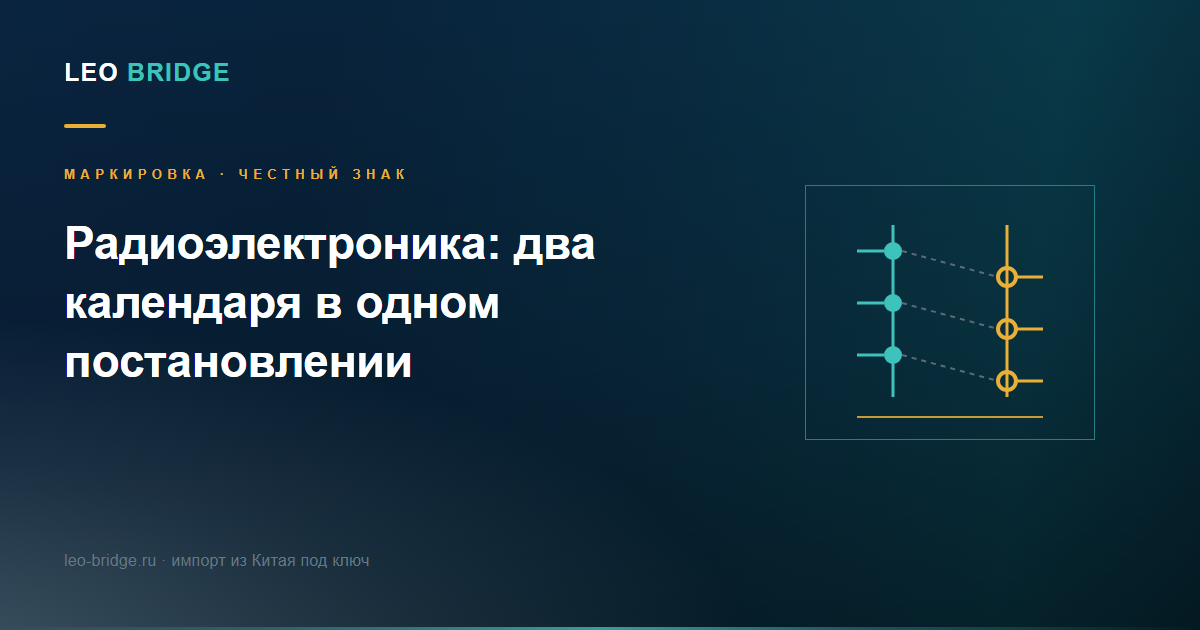 LEO BRIDGE

МАРКИРОВКА · ЧЕСТНЫЙ ЗНАК

Радиоэлектроника: два календаря в одном постановлении

leo-bridge.ru · импорт из Китая под ключ